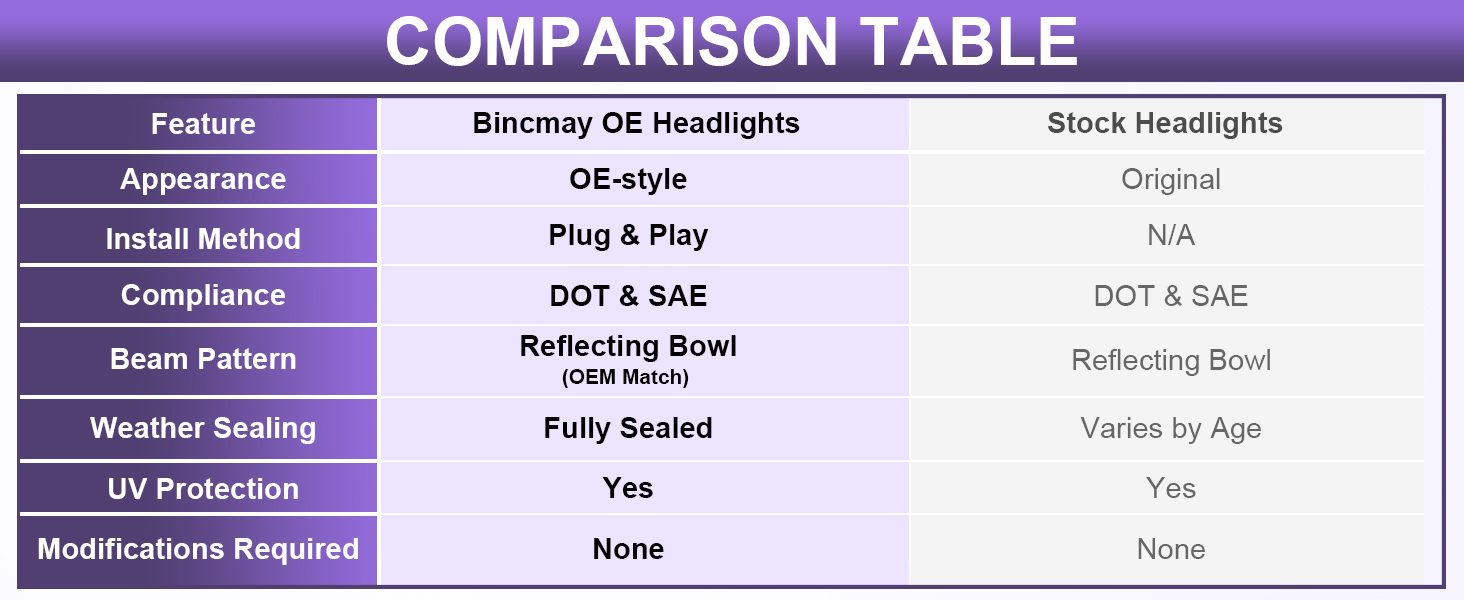 COMPARISON TABLE

| Feature | Bincmay OE Headlights | Stock Headlights |
|---|---|---|
| Appearance | OE-style | Original |
| Install Method | Plug & Play | N/A |
| Compliance | DOT & SAE | DOT & SAE |
| Beam Pattern | Reflecting Bowl (OEM Match) | Reflecting Bowl |
| Weather Sealing | Fully Sealed | Varies by Age |
| UV Protection | Yes | Yes |
| Modifications Required | None | None |